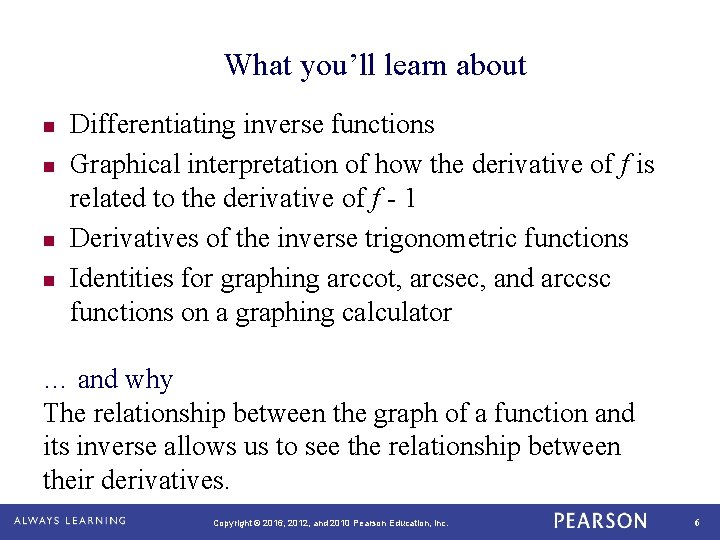 What you'll learn about

- Differentiating inverse functions
- Graphical interpretation of how the derivative of $f$ is related to the derivative of $f$ - 1
- Derivatives of the inverse trigonometric functions
- Identities for graphing arccot, arcsec, and arccsc functions on a graphing calculator

… and why
The relationship between the graph of a function and its inverse allows us to see the relationship between their derivatives.

ALWAYS LEARNING Copyright © 2016, 2012, and 2010 Pearson Education, Inc. PEARSON 6